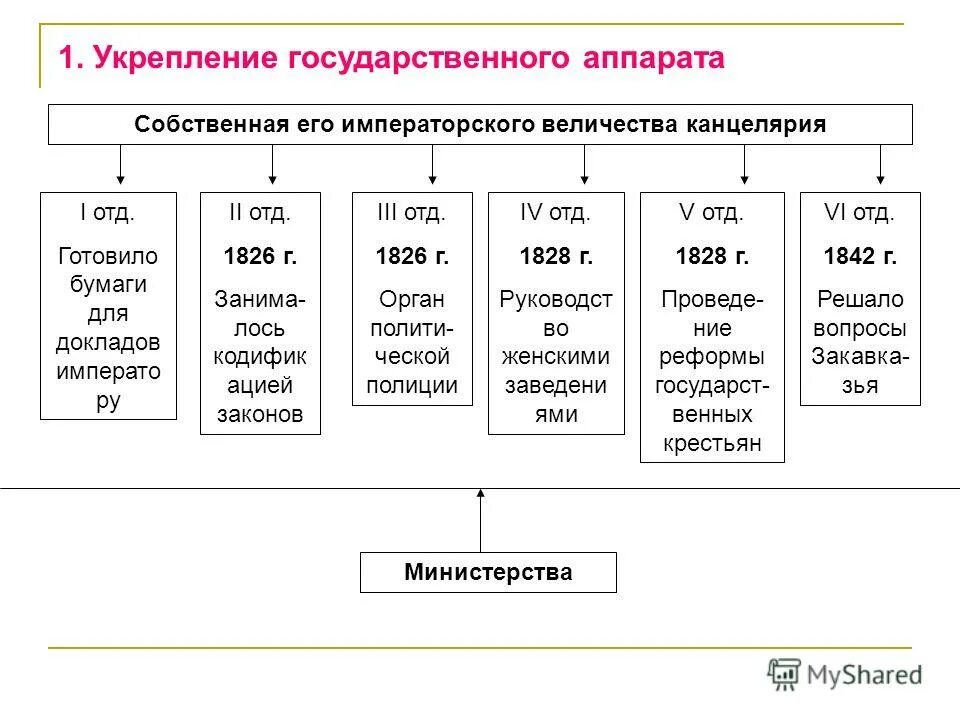 1. Укрепление государственного аппарата

Собственная его императорского величества канцелярия

I отд.

Готовило бумаги для докладов императору

II отд.

1826 г.

Занималось кодификацией законов

III отд.

1826 г.

Орган политической полиции

IV отд.

1828 г.

Руководство женскими заведениями

V отд.

1828 г.

Проведение реформы государственных крестьян

VI отд.

1842 г.

Решало вопросы Закавказья

Министерства

MyShared